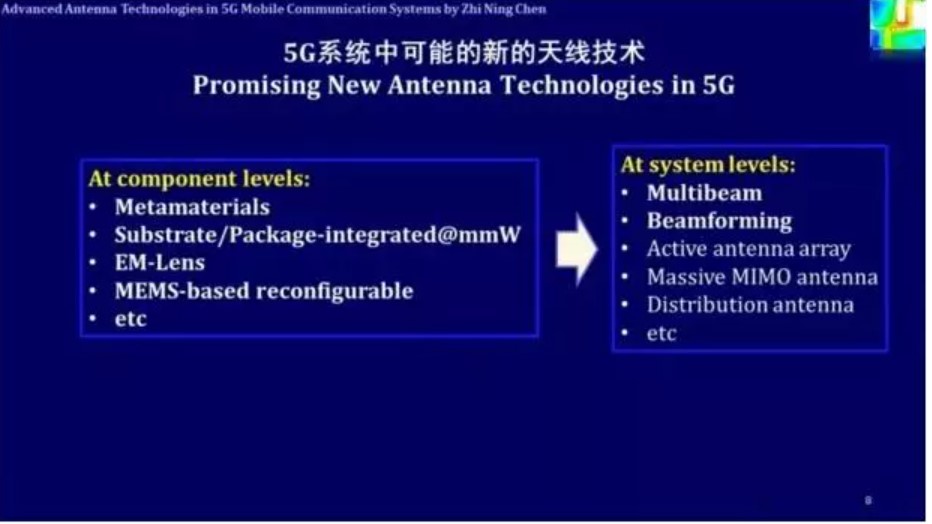 Advanced Antenna Technologies in 5G Mobile Communication Systems by Zhi Ning Chen

5G系统中可能的新的天线技术
Promising New Antenna Technologies in 5G

At component levels:
• Metamaterials
• Substrate/Package-integrated@mmW
• EM-Lens
• MEMS-based reconfigurable
• etc

At system levels:
• Multibeam
• Beamforming
• Active antenna array
• Massive MIMO antenna
• Distribution antenna
• etc

8